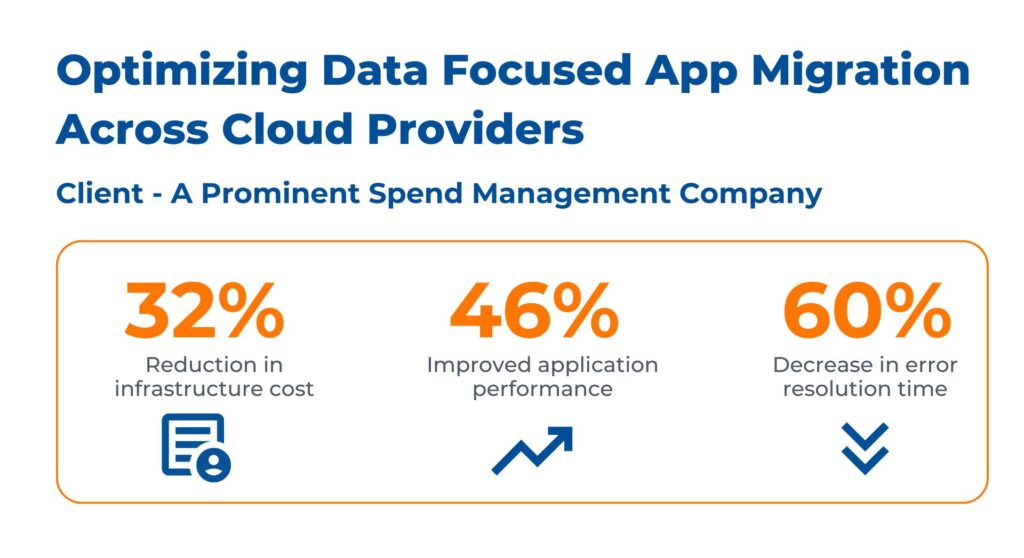 Optimizing Data Focused App Migration Across Cloud Providers

Client - A Prominent Spend Management Company

32%
Reduction in infrastructure cost

46%
Improved application performance

60%
Decrease in error resolution time